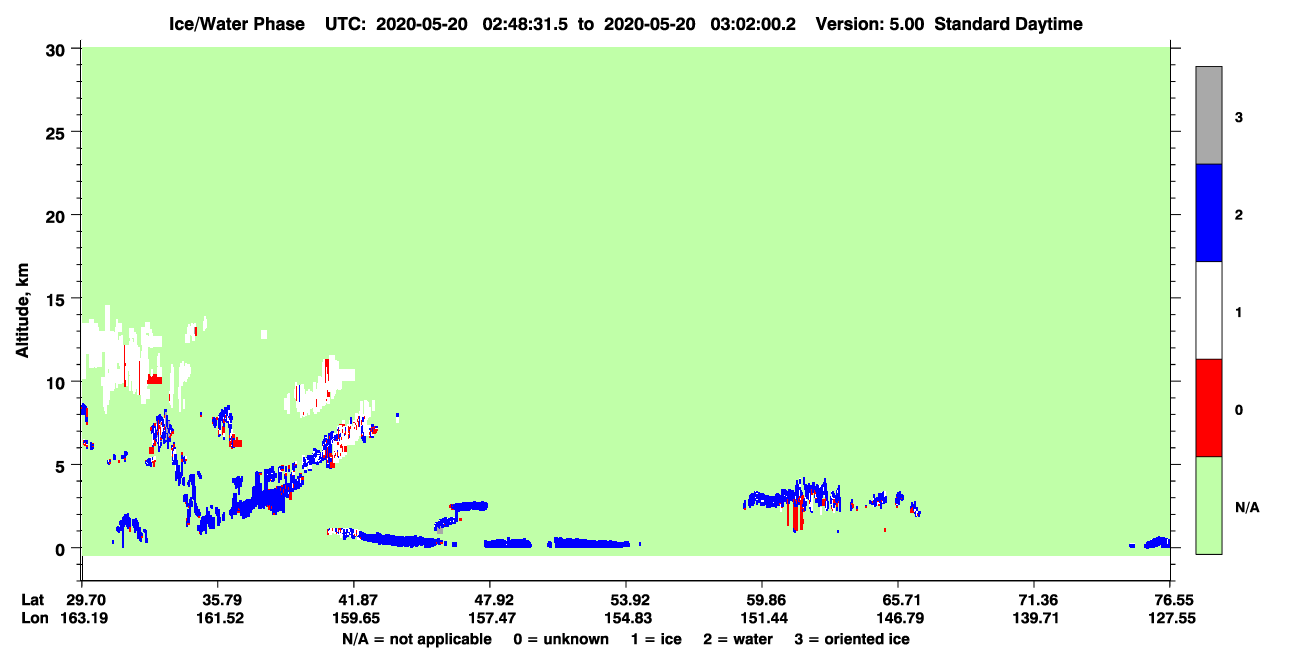 Ice/Water Phase UTC: 2020-05-20 02:48:31.5 to 2020-05-20 03:02:00.2 Version: 5.00 Standard Daytime

Altitude, km

30
25
20
15
10
5
0

3
2
1
0
N/A

| Lat | 29.70 | 35.79 | 41.87 | 47.92 | 53.92 | 59.86 | 65.71 | 71.36 | 76.55 |
|---|---|---|---|---|---|---|---|---|---|
| Lon | 163.19 | 161.52 | 159.65 | 157.47 | 154.83 | 151.44 | 146.79 | 139.71 | 127.55 |

N/A = not applicable 0 = unknown 1 = ice 2 = water 3 = oriented ice